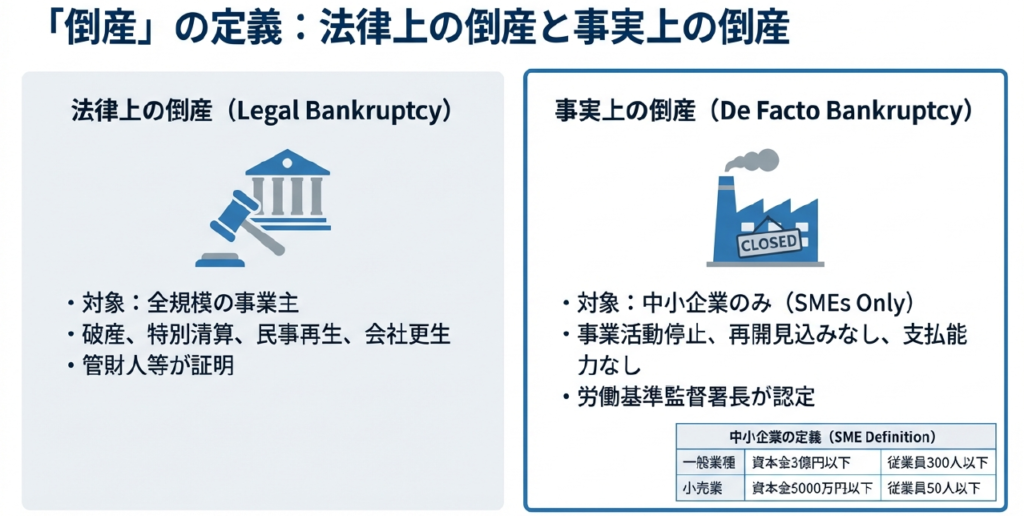 「倒産」の定義：法律上の倒産と事実上の倒産

法律上の倒産（Legal Bankruptcy）

・対象：全規模の事業主
・破産、特別清算、民事再生、会社更生
・管財人等が証明

事実上の倒産（De Facto Bankruptcy）

CLOSED

・対象：中小企業のみ（SMEs Only）
・事業活動停止、再開見込みなし、支払能力なし
・労働基準監督署長が認定

| 中小企業の定義（SME Definition） | | |
|---|---|---|
| 一般業種 | 資本金3億円以下 | 従業員300人以下 |
| 小売業 | 資本金5000万円以下 | 従業員50人以下 |